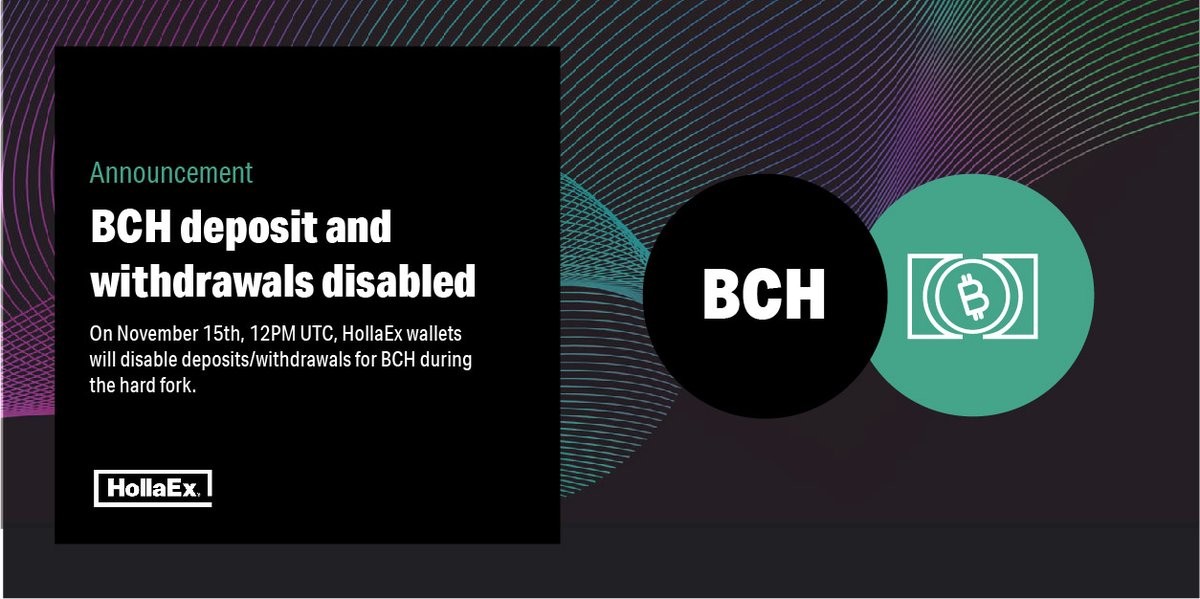 Announcement

BCH deposit and withdrawals disabled

On November 15th, 12PM UTC, HollaEx wallets will disable deposits/withdrawals for BCH during the hard fork.

HollaEx

BCH